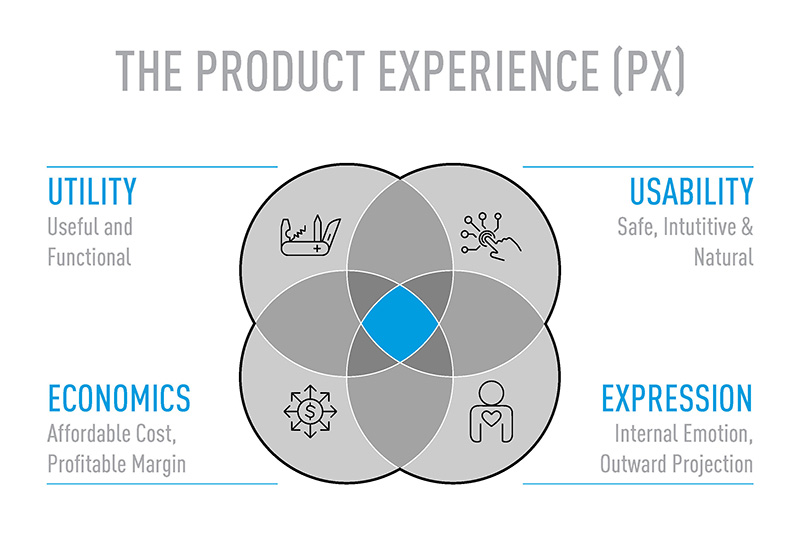 THE PRODUCT EXPERIENCE (PX)

UTILITY
Useful and Functional

USABILITY
Safe, Intutitive & Natural

ECONOMICS
Affordable Cost, Profitable Margin

EXPRESSION
Internal Emotion, Outward Projection